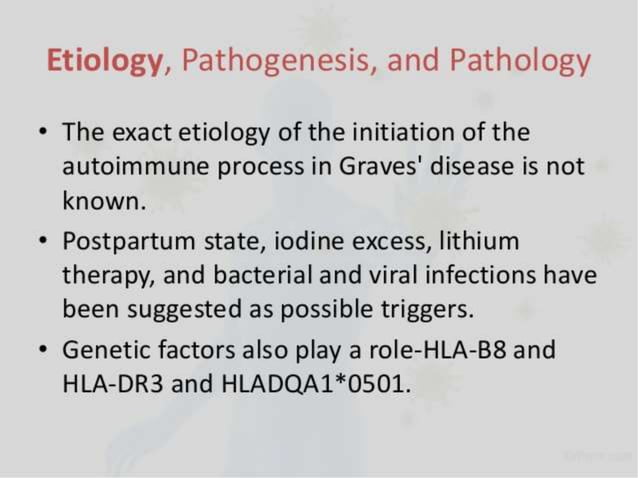 Etiology, Pathogenesis, and Pathology

• The exact etiology of the initiation of the autoimmune process in Graves' disease is not known.

• Postpartum state, iodine excess, lithium therapy, and bacterial and viral infections have been suggested as possible triggers.

• Genetic factors also play a role-HLA-B8 and HLA-DR3 and HLADQA1*0501.